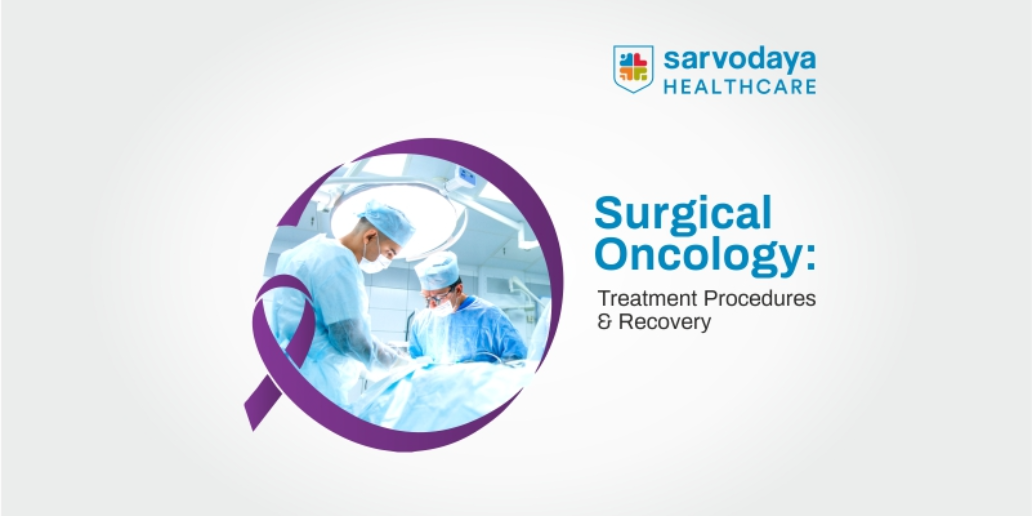 sarvodaya
HEALTHCARE

Surgical Oncology:

Treatment Procedures & Recovery